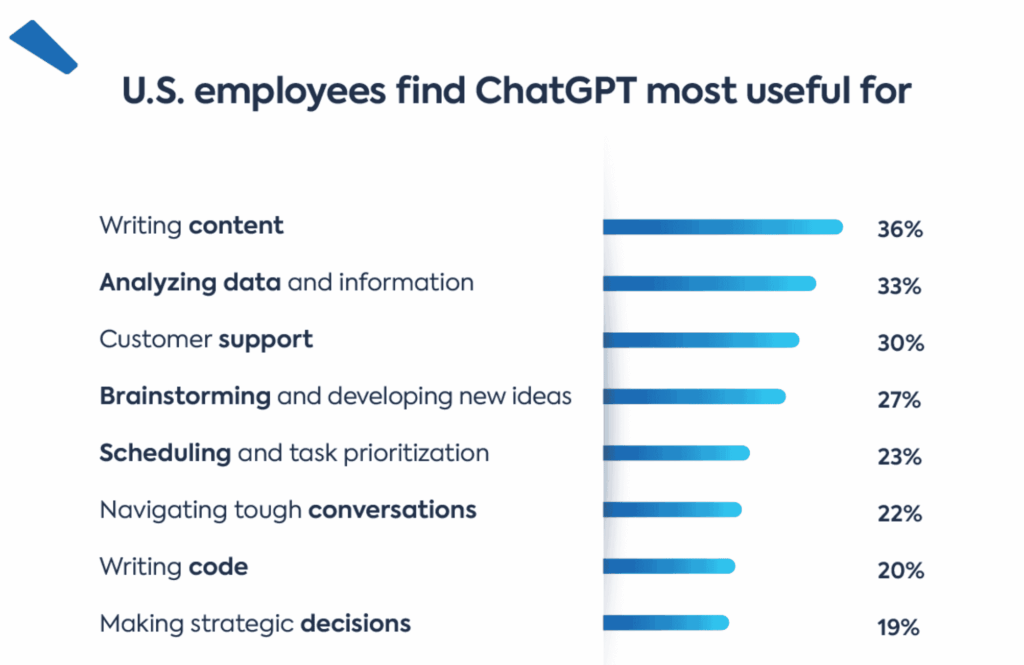 U.S. employees find ChatGPT most useful for

Writing content 36%
Analyzing data and information 33%
Customer support 30%
Brainstorming and developing new ideas 27%
Scheduling and task prioritization 23%
Navigating tough conversations 22%
Writing code 20%
Making strategic decisions 19%